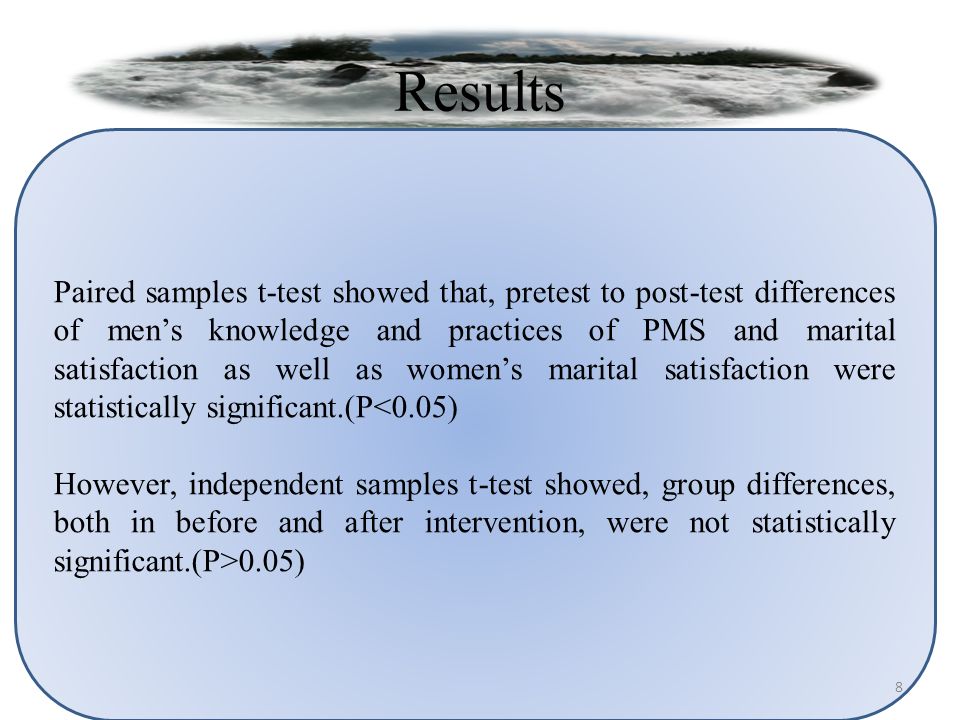 Results

Paired samples t-test showed that, pretest to post-test differences of men's knowledge and practices of PMS and marital satisfaction as well as women's marital satisfaction were statistically significant.(P<0.05)

However, independent samples t-test showed, group differences, both in before and after intervention, were not statistically significant.(P>0.05)

8